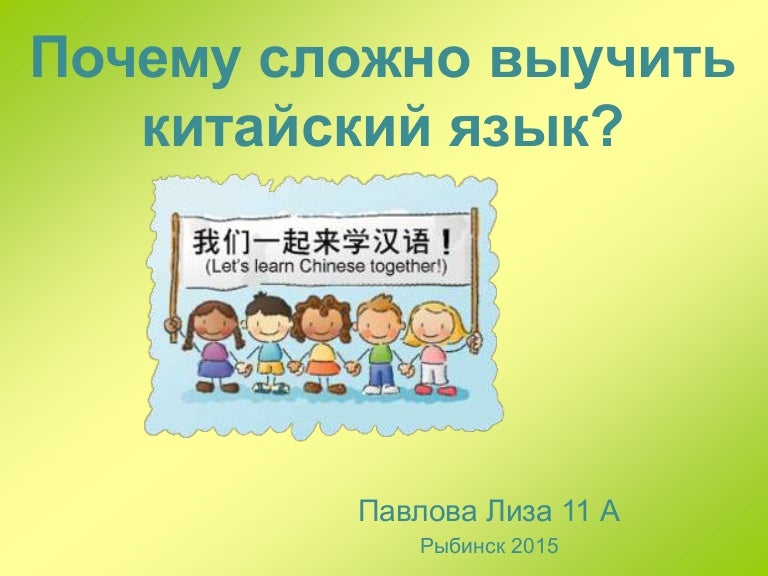 Почему сложно выучить китайский язык?

我们一起来学汉语！
(Let's learn Chinese together!)

Павлова Лиза 11 А
Рыбинск 2015